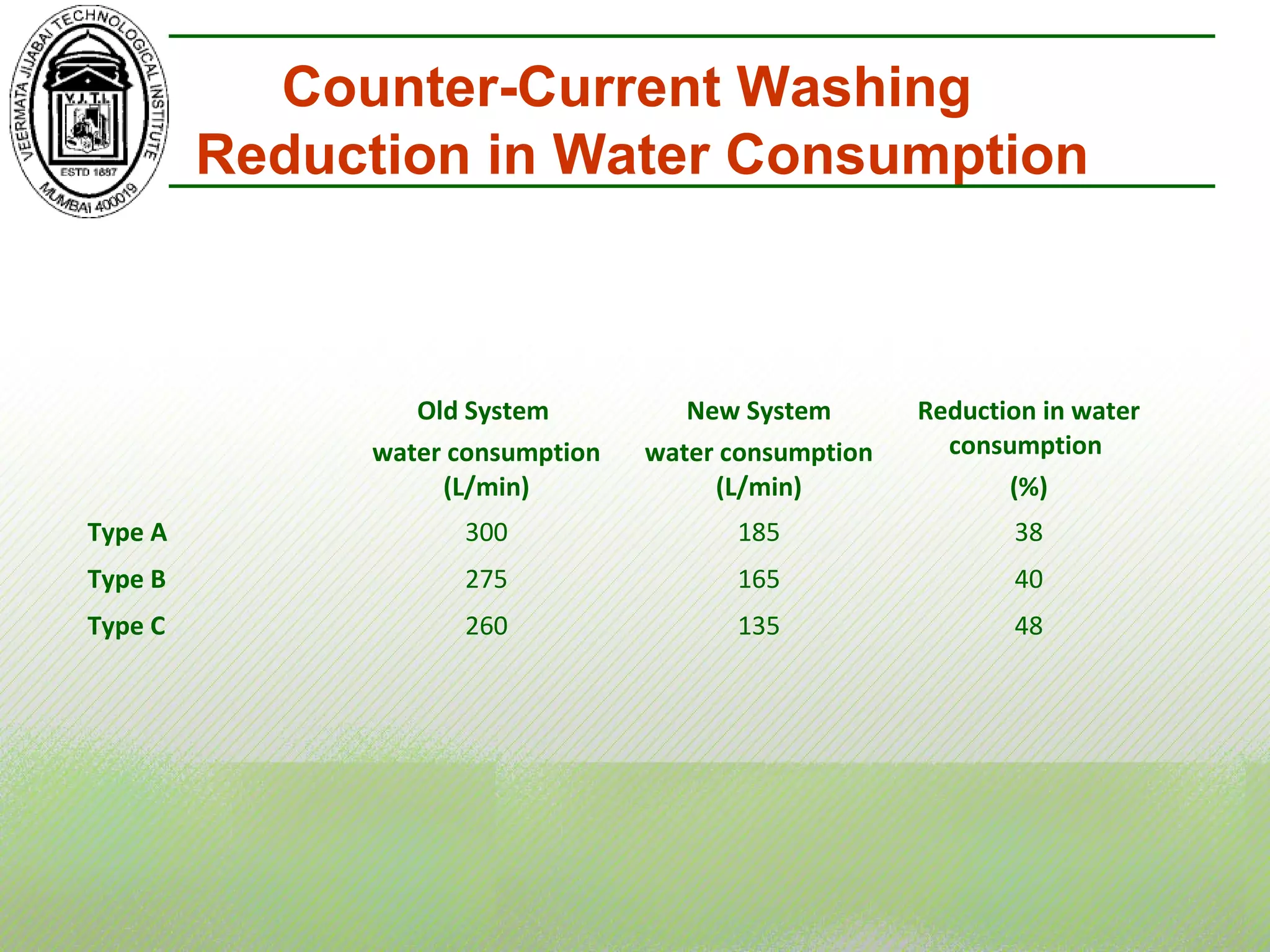 VEERMATA JIJABAI TECHNOLOGICAL INSTITUTE
V.J.T.I.
ESTD 1887
MUMBAI 400019

Counter-Current Washing
Reduction in Water Consumption

| | Old System water consumption (L/min) | New System water consumption (L/min) | Reduction in water consumption (%) |
|---|---|---|---|
| Type A | 300 | 185 | 38 |
| Type B | 275 | 165 | 40 |
| Type C | 260 | 135 | 48 |